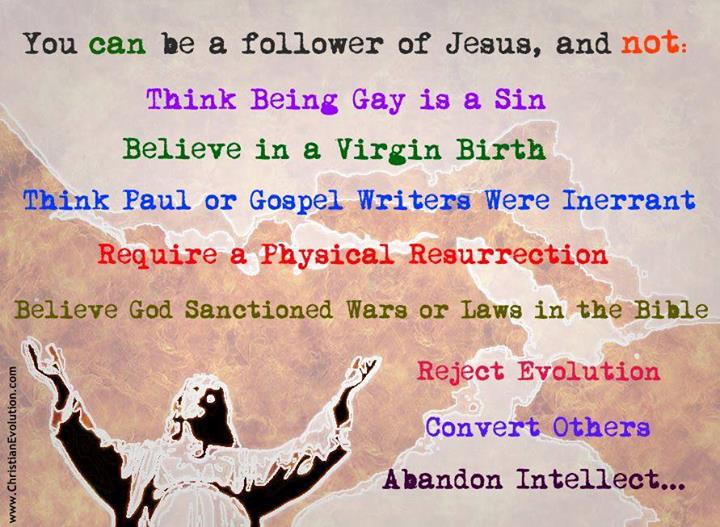 You can be a follower of Jesus, and not:

Think Being Gay is a Sin

Believe in a Virgin Birth

Think Paul or Gospel Writers Were Inerrant

Require a Physical Resurrection

Believe God Sanctioned Wars or Laws in the Bible

Reject Evolution

Convert Others

Abandon Intellect...

www.ChristianEvolution.com